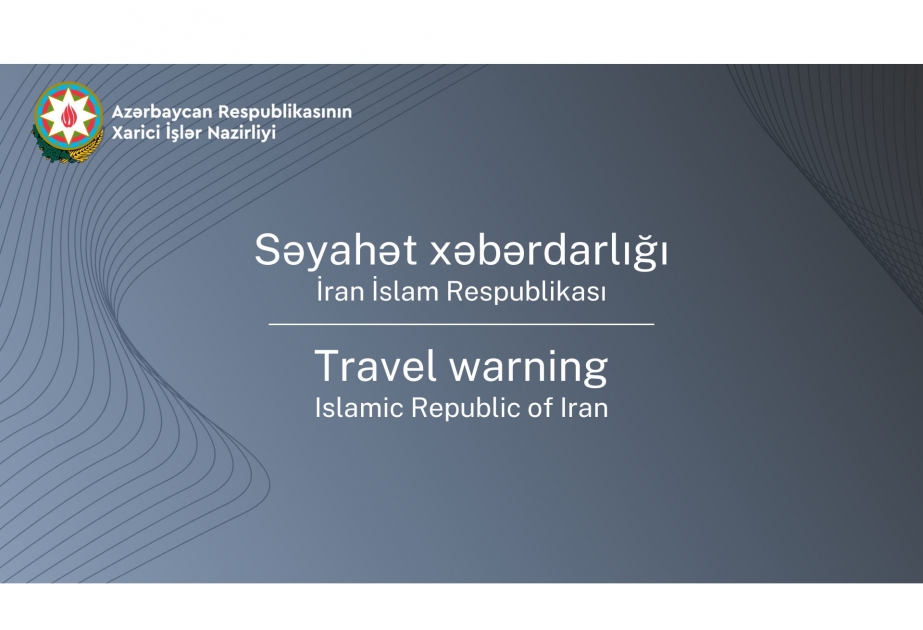 Azərbaycan Respublikasının
Xarici İşlər Nazirliyi

Səyahət xəbərdarlığı
İran İslam Respublikası

Travel warning
Islamic Republic of Iran